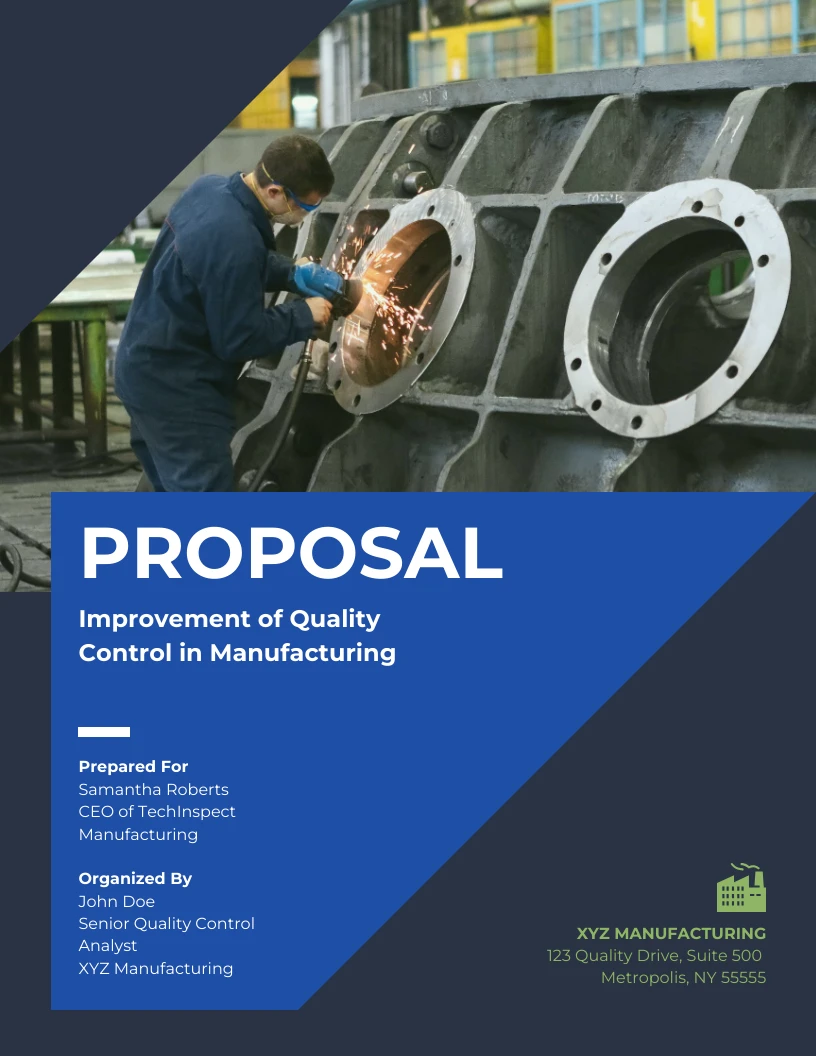 PROPOSAL

Improvement of Quality Control in Manufacturing

Prepared For
Samantha Roberts
CEO of TechInspect Manufacturing

Organized By
John Doe
Senior Quality Control Analyst
XYZ Manufacturing

XYZ MANUFACTURING
123 Quality Drive, Suite 500
Metropolis, NY 55555